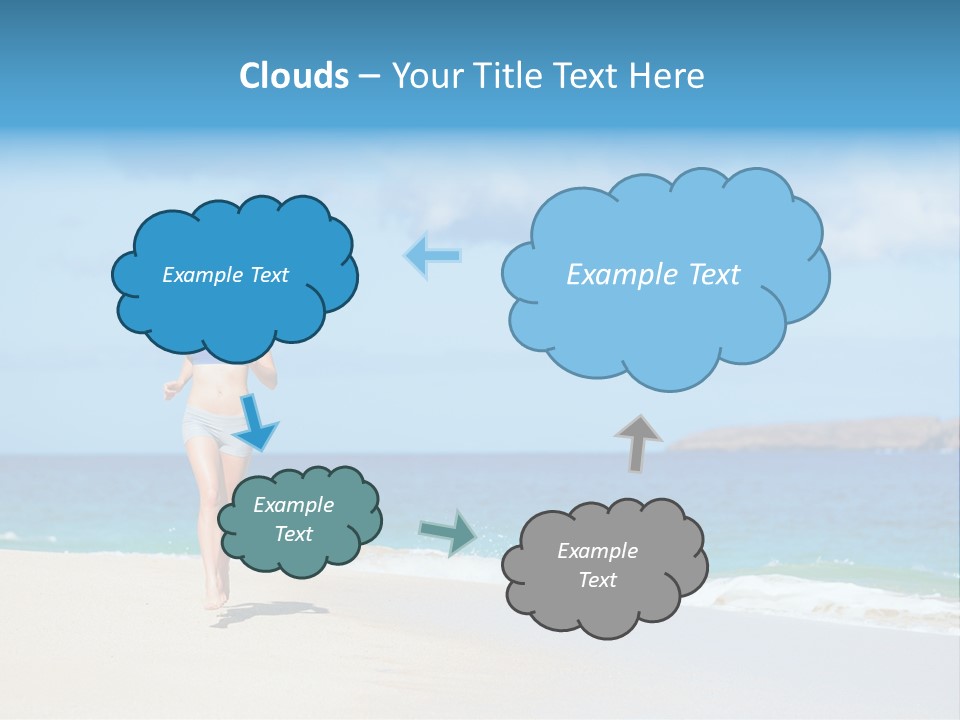 Clouds – Your Title Text Here

Example Text

Example Text

Example Text

Example Text